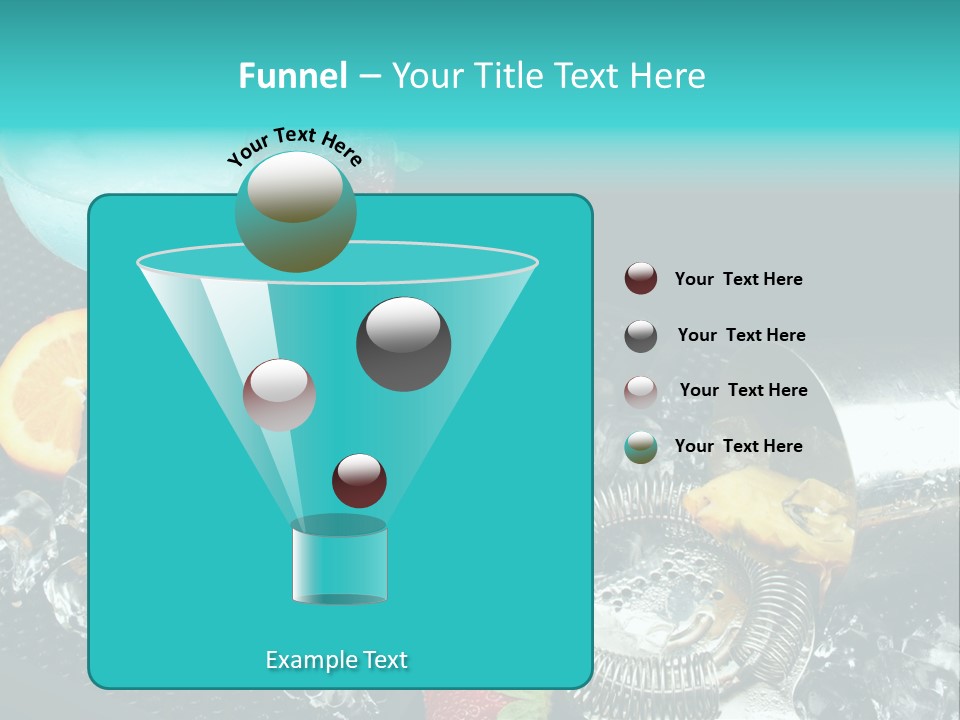 Funnel – Your Title Text Here

Your Text Here

Example Text

Your Text Here

Your Text Here

Your Text Here

Your Text Here